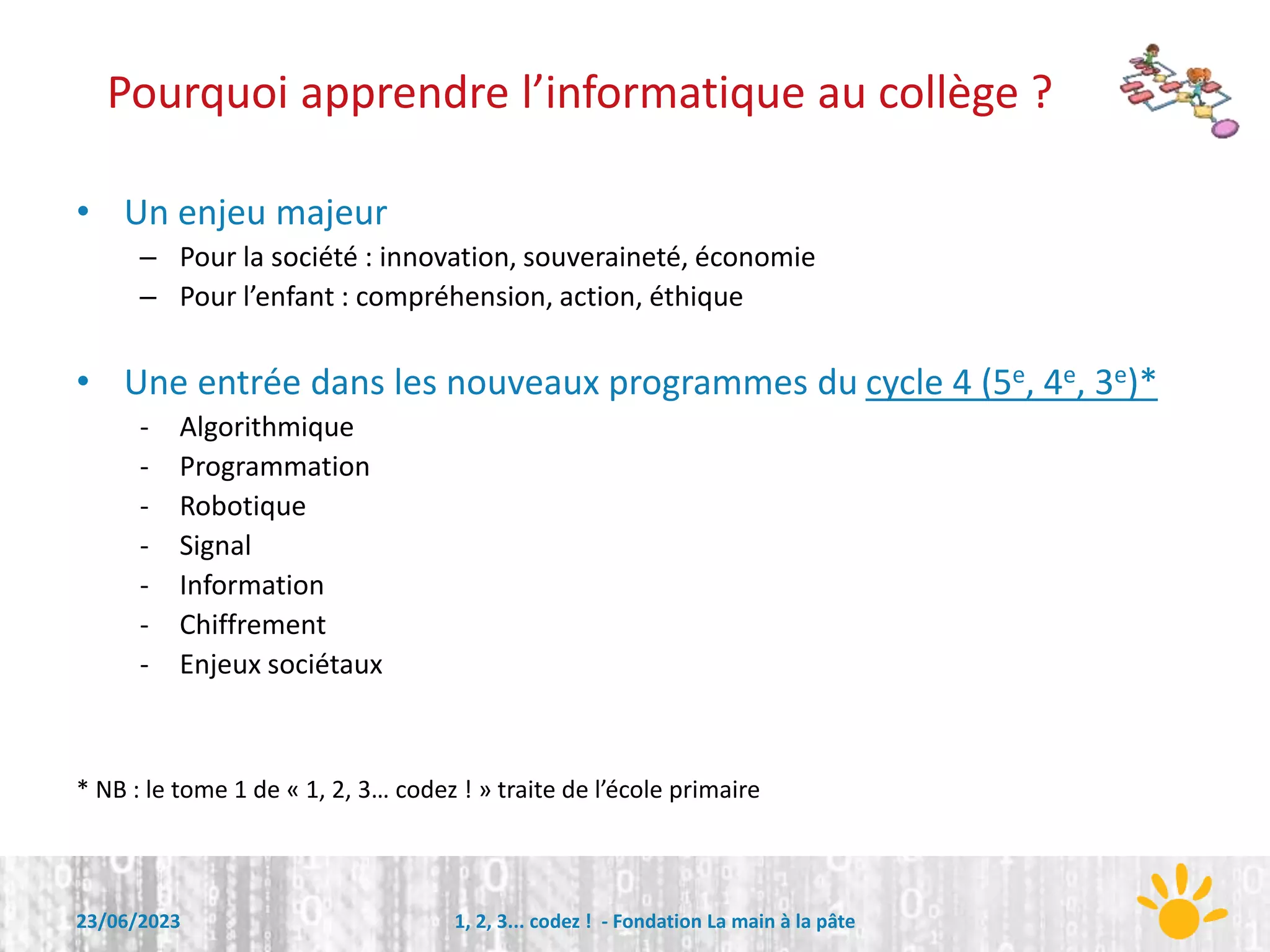 Pourquoi apprendre l’informatique au collège ?

• Un enjeu majeur
– Pour la société : innovation, souveraineté, économie
– Pour l’enfant : compréhension, action, éthique

• Une entrée dans les nouveaux programmes du cycle 4 ($5^e$, $4^e$, $3^e$)*
- Algorithmique
- Programmation
- Robotique
- Signal
- Information
- Chiffrement
- Enjeux sociétaux

* NB : le tome 1 de « 1, 2, 3… codez ! » traite de l’école primaire

23/06/2023

1, 2, 3... codez ! - Fondation La main à la pâte